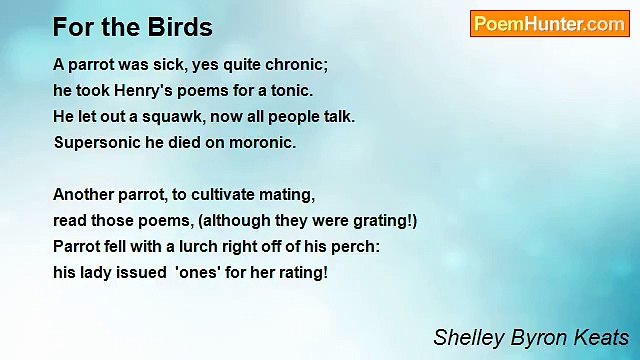 For the Birds

PoemHunter.com

A parrot was sick, yes quite chronic;
he took Henry's poems for a tonic.
He let out a squawk, now all people talk.
Supersonic he died on moronic.

Another parrot, to cultivate mating,
read those poems, (although they were grating!)
Parrot fell with a lurch right off of his perch:
his lady issued 'ones' for her rating!

Shelley Byron Keats